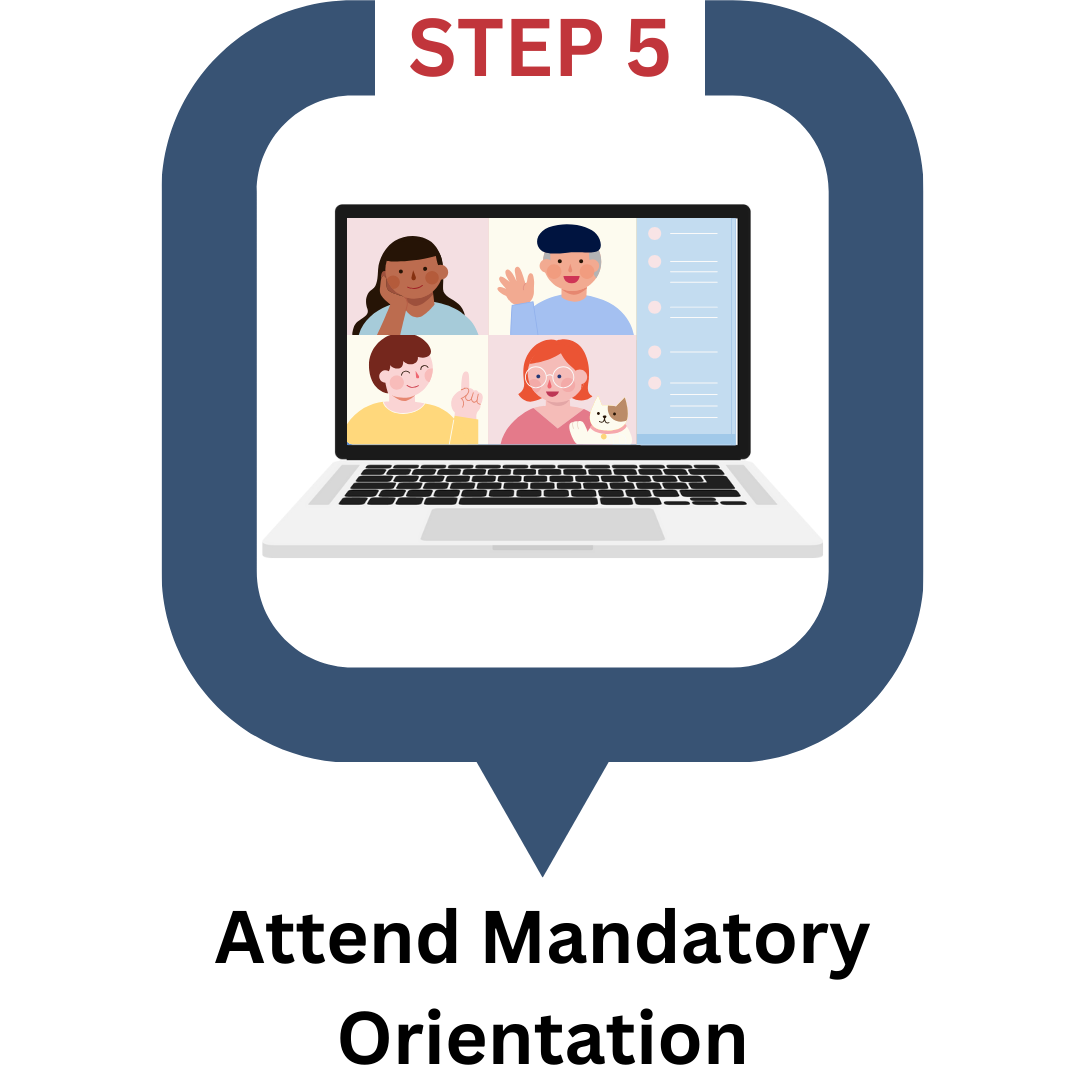 STEP 5

Attend Mandatory Orientation